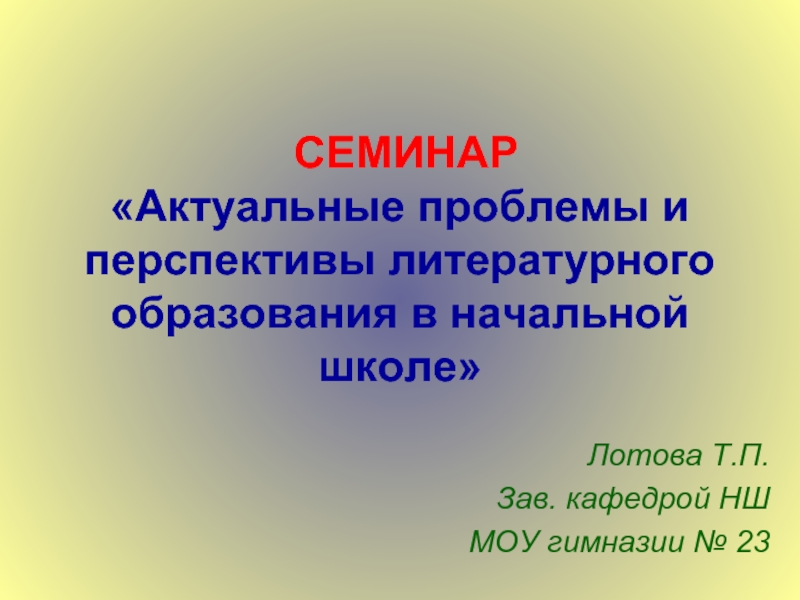 СЕМИНАР
«Актуальные проблемы и перспективы литературного образования в начальной школе»

Лотова Т.П.
Зав. кафедрой НШ
МОУ гимназии № 23